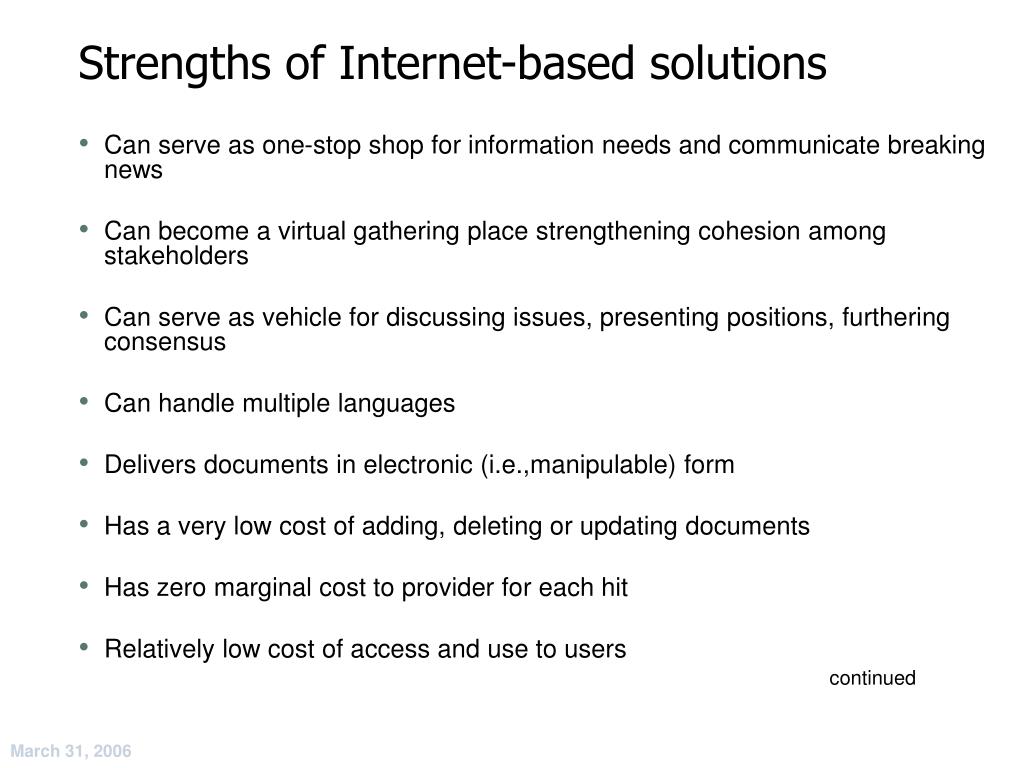 Strengths of Internet-based solutions

• Can serve as one-stop shop for information needs and communicate breaking news

• Can become a virtual gathering place strengthening cohesion among stakeholders

• Can serve as vehicle for discussing issues, presenting positions, furthering consensus

• Can handle multiple languages

• Delivers documents in electronic (i.e.,manipulable) form

• Has a very low cost of adding, deleting or updating documents

• Has zero marginal cost to provider for each hit

• Relatively low cost of access and use to users

continued

March 31, 2006